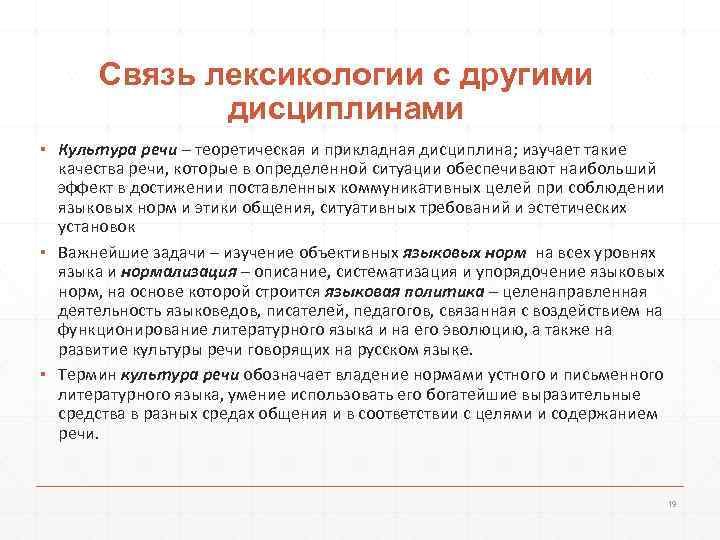 Связь лексикологии с другими дисциплинами

▪ Культура речи – теоретическая и прикладная дисциплина; изучает такие качества речи, которые в определенной ситуации обеспечивают наибольший эффект в достижении поставленных коммуникативных целей при соблюдении языковых норм и этики общения, ситуативных требований и эстетических установок

▪ Важнейшие задачи – изучение объективных языковых норм на всех уровнях языка и нормализация – описание, систематизация и упорядочение языковых норм, на основе которой строится языковая политика – целенаправленная деятельность языковедов, писателей, педагогов, связанная с воздействием на функционирование литературного языка и на его эволюцию, а также на развитие культуры речи говорящих на русском языке.

▪ Термин культура речи обозначает владение нормами устного и письменного литературного языка, умение использовать его богатейшие выразительные средства в разных средах общения и в соответствии с целями и содержанием речи.

19